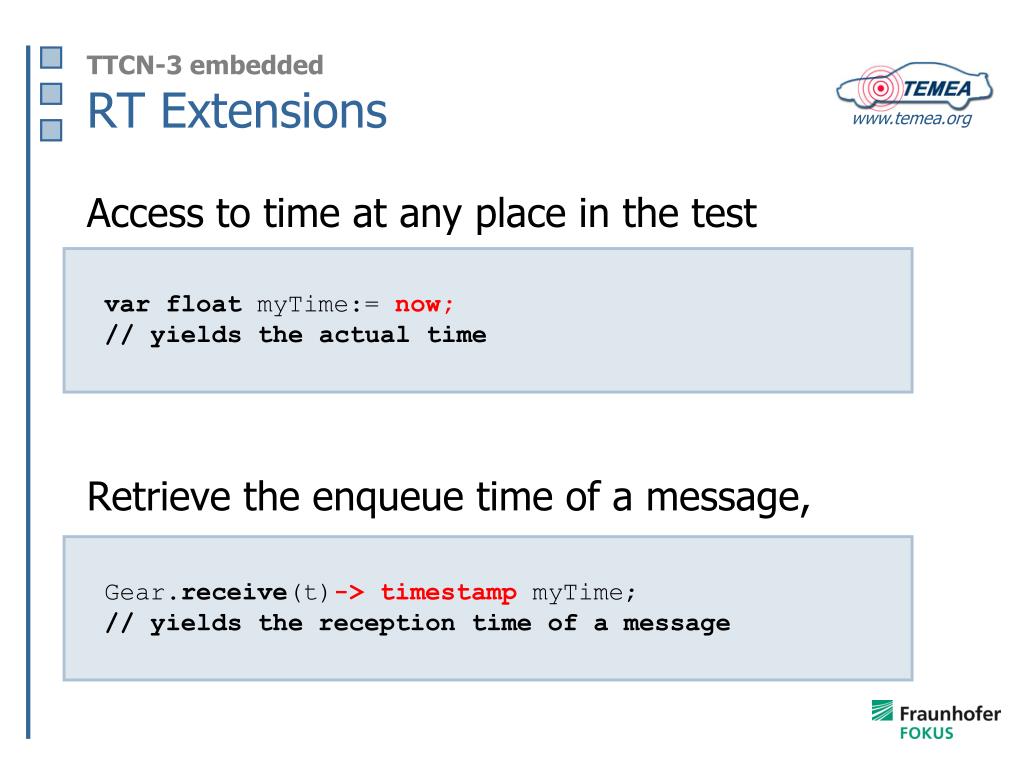 TTCN-3 embedded
RT Extensions

TEMEA
www.temea.org

Access to time at any place in the test

var float myTime:= now;
// yields the actual time

Retrieve the enqueue time of a message,

Gear.receive(t)-> timestamp myTime;
// yields the reception time of a message

Fraunhofer
FOKUS